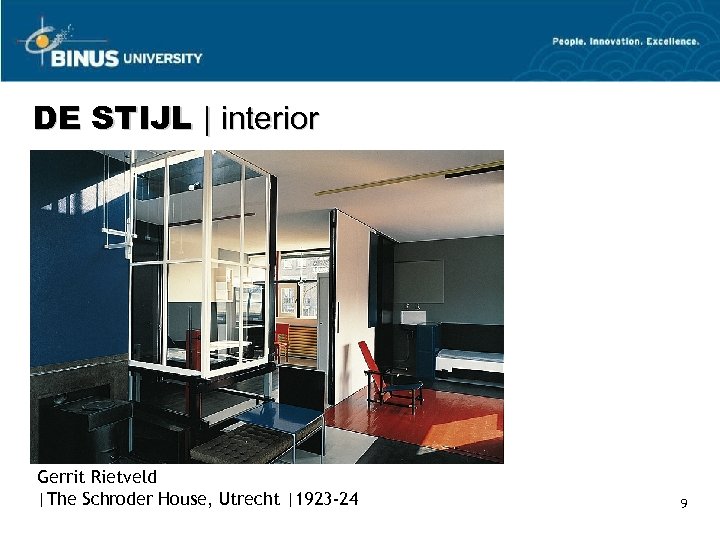 BINUS UNIVERSITY

People. Innovation. Excellence.

DE STIJL | interior

Gerrit Rietveld
|The Schroder House, Utrecht |1923-24

9